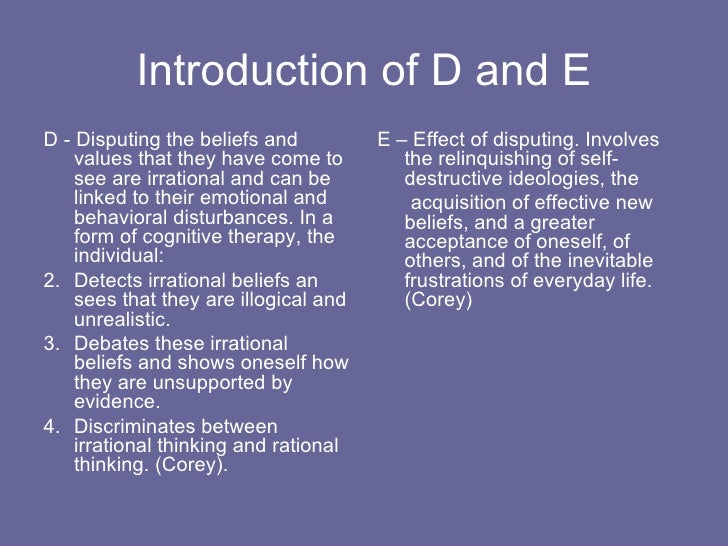 Introduction of D and E

D - Disputing the beliefs and values that they have come to see are irrational and can be linked to their emotional and behavioral disturbances. In a form of cognitive therapy, the individual:

2. Detects irrational beliefs an sees that they are illogical and unrealistic.
3. Debates these irrational beliefs and shows oneself how they are unsupported by evidence.
4. Discriminates between irrational thinking and rational thinking. (Corey).

E – Effect of disputing. Involves the relinquishing of self-destructive ideologies, the

acquisition of effective new beliefs, and a greater acceptance of oneself, of others, and of the inevitable frustrations of everyday life. (Corey)